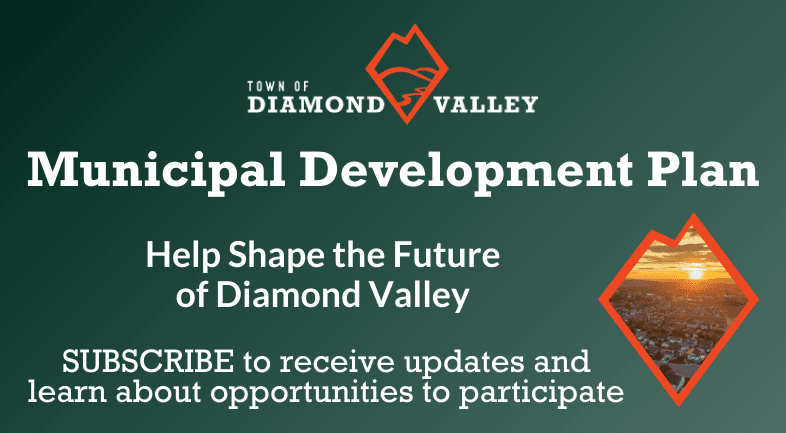 TOWN OF
DIAMOND VALLEY

Municipal Development Plan

Help Shape the Future of Diamond Valley

SUBSCRIBE to receive updates and learn about opportunities to participate